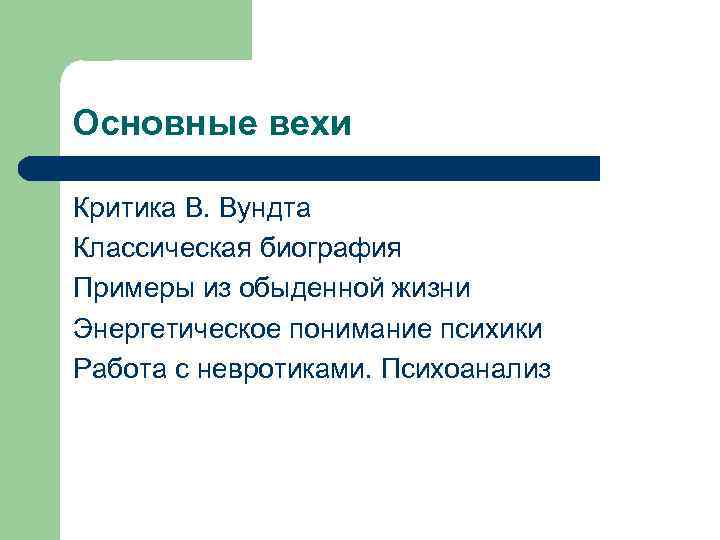 Основные вехи

Критика В. Вундта

Классическая биография

Примеры из обыденной жизни

Энергетическое понимание психики

Работа с невротиками. Психоанализ